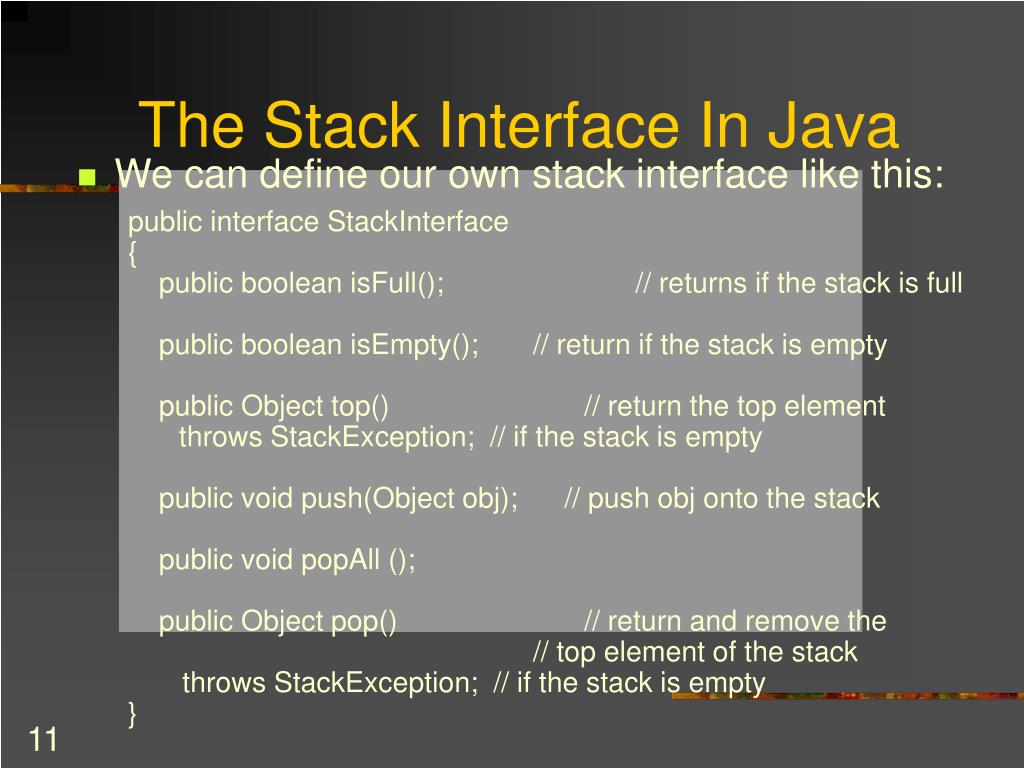 The Stack Interface In Java

We can define our own stack interface like this:

public interface StackInterface
{
public boolean isFull(); // returns if the stack is full

public boolean isEmpty(); // return if the stack is empty

public Object top() // return the top element
throws StackException; // if the stack is empty

public void push(Object obj); // push obj onto the stack

public void popAll ();

public Object pop() // return and remove the
// top element of the stack
throws StackException; // if the stack is empty
}

11